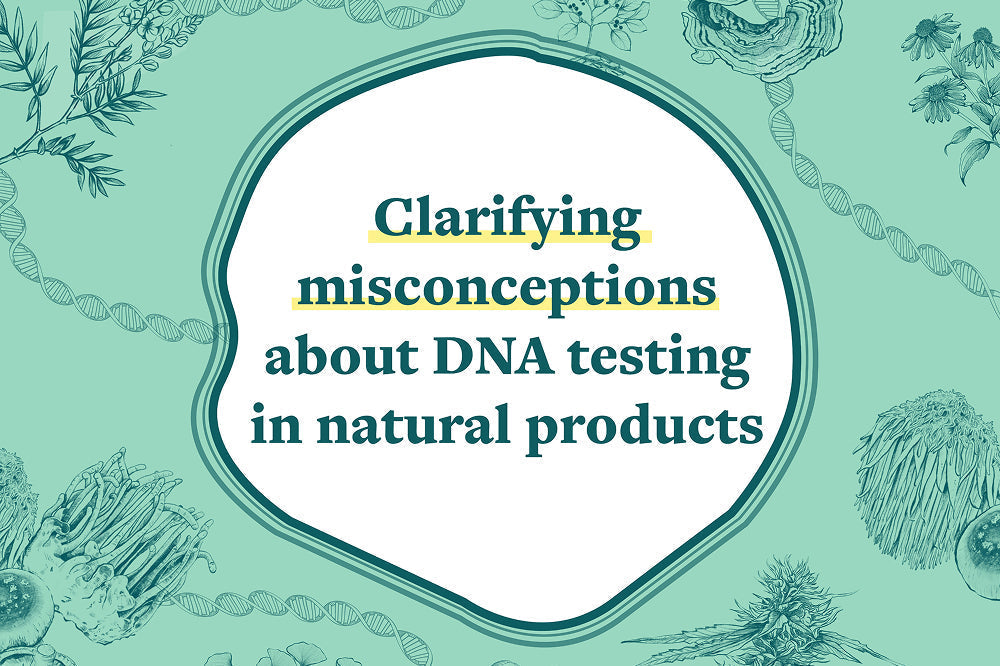 Clarifying misconceptions about DNA testing in natural products